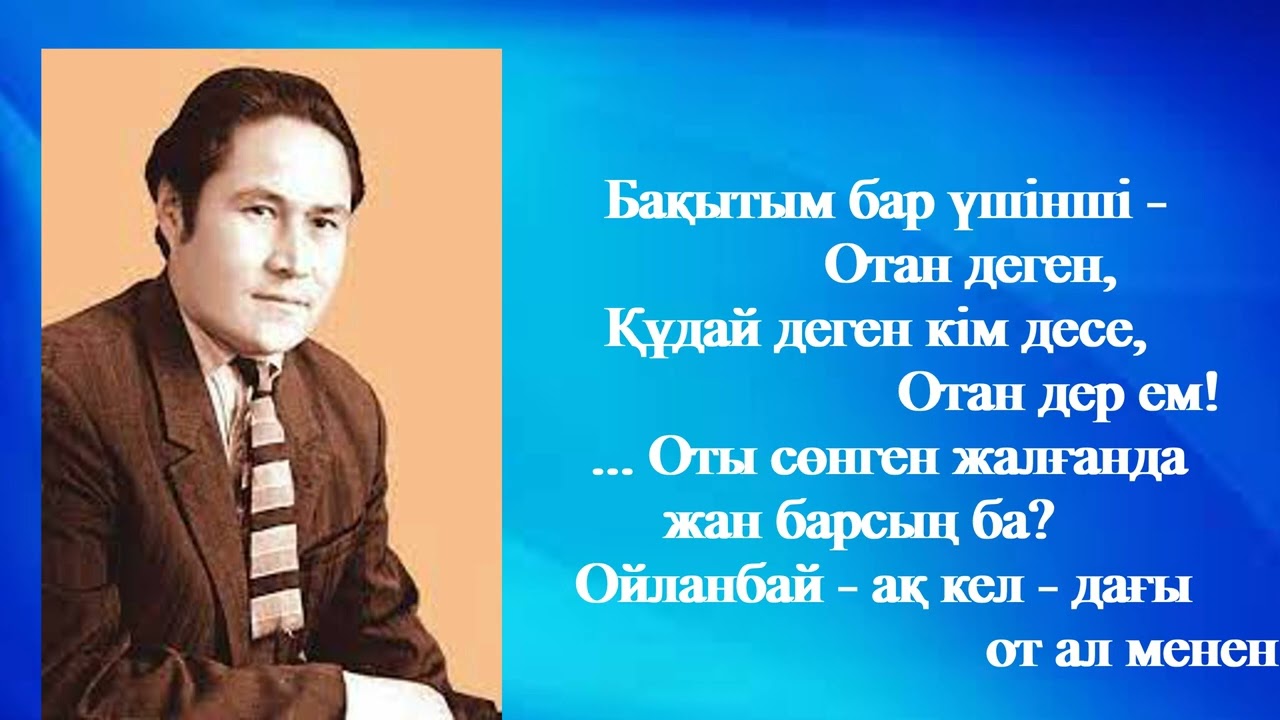 Бақытым бар үшінші -
Отан деген,
Құдай деген кім десе,
Отан дер ем!
... Оты сөнген жалғанда
жан барсың ба?
Ойланбай - ақ кел - дағы
от ал менен